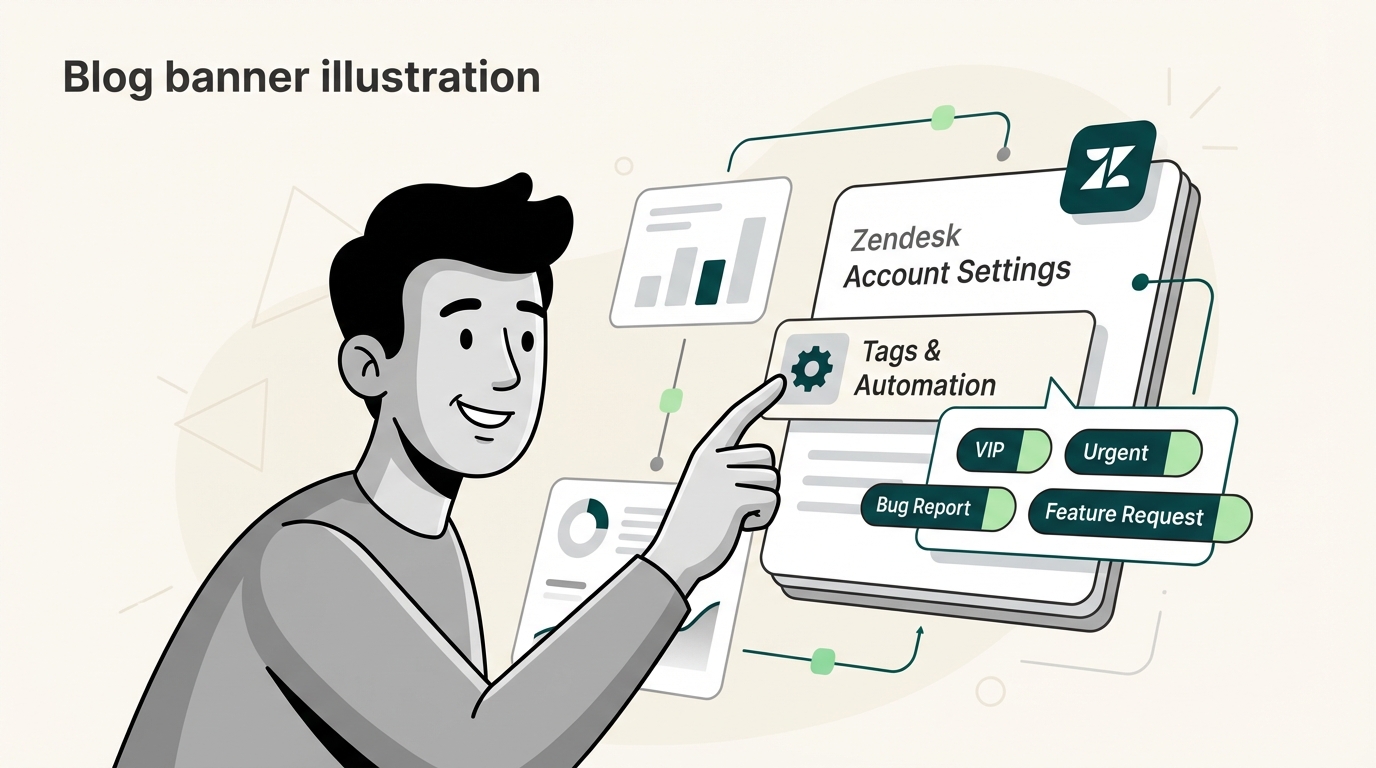 Blog banner illustration

Zendesk
Account Settings

Tags &
Automation

VIP
Urgent
Bug Report
Feature Request